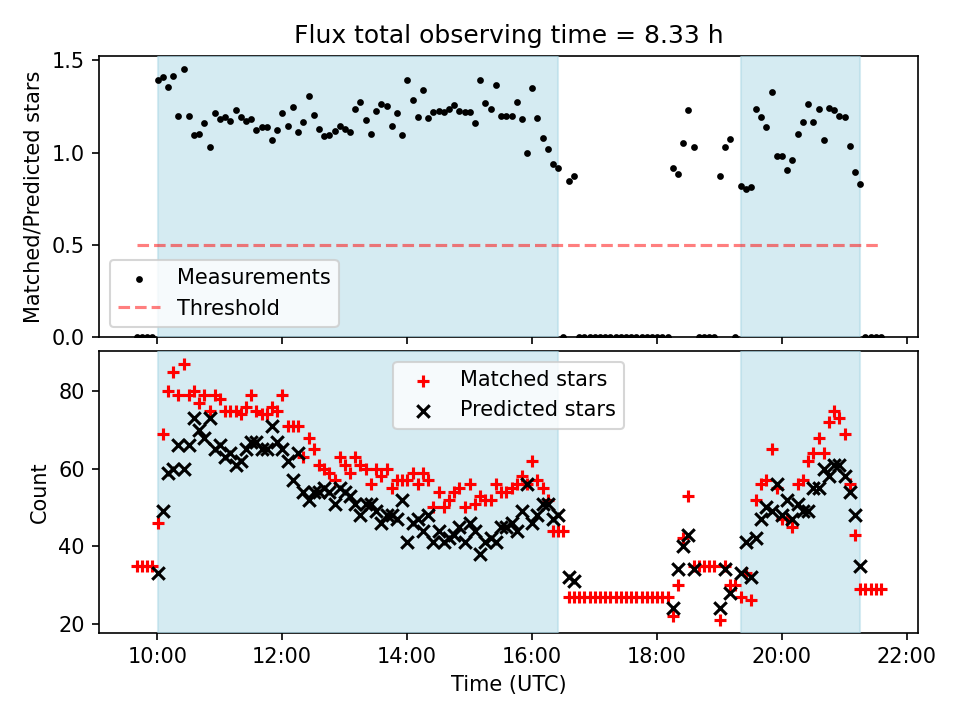 Flux total observing time = 8.33 h

Matched/Predicted stars

1.5
1.0
0.5
0.0

Measurements
Threshold

Count

80
60
40
20

Matched stars
Predicted stars

10:00
12:00
14:00
16:00
18:00
20:00
22:00

Time (UTC)